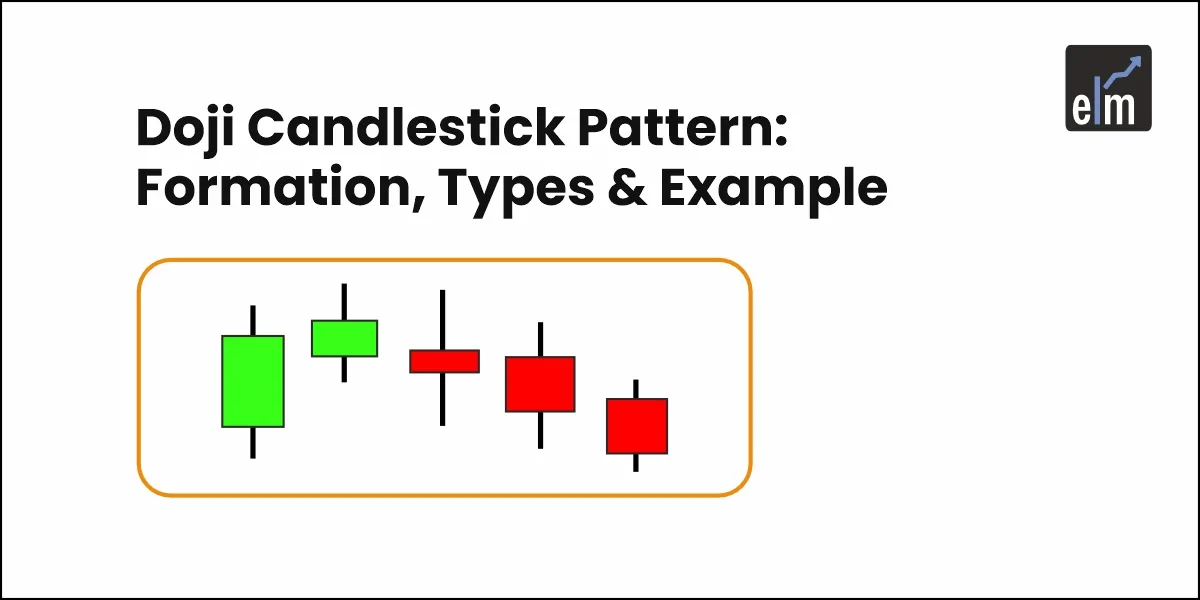 elm

Doji Candlestick Pattern: Formation, Types & Example